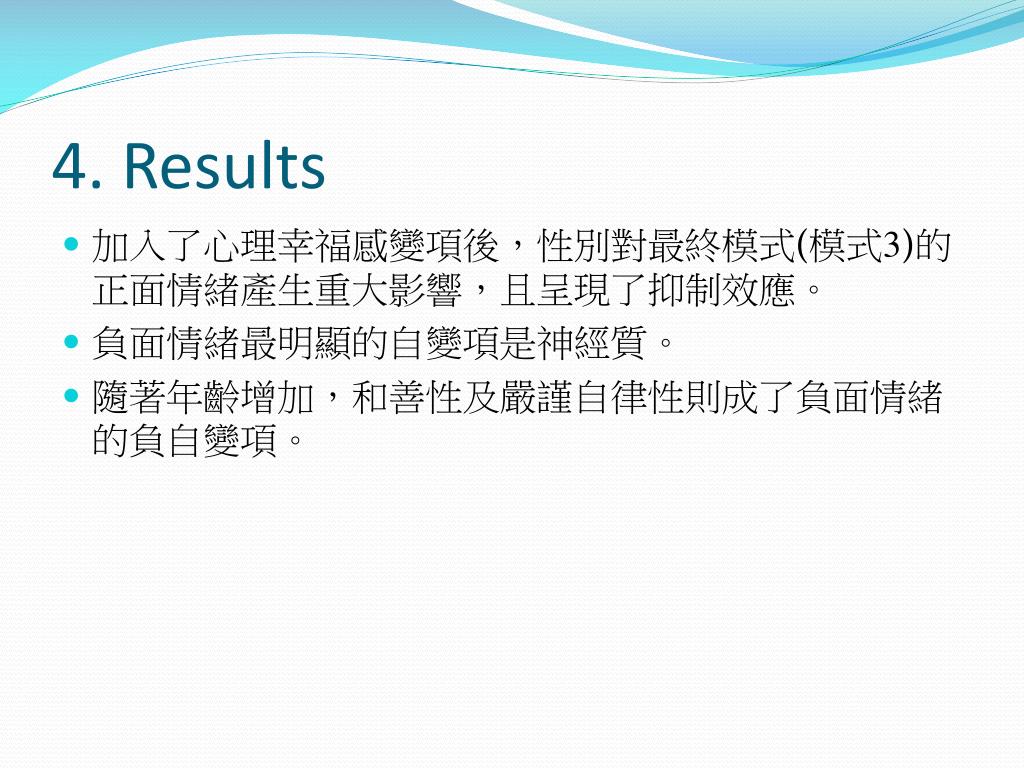 4. Results

加入了心理幸福感變項後，性別對最終模式(模式3)的正面情緒產生重大影響，且呈現了抑制效應。

負面情緒最明顯的自變項是神經質。

隨著年齡增加，和善性及嚴謹自律性則成了負面情緒的負自變項。